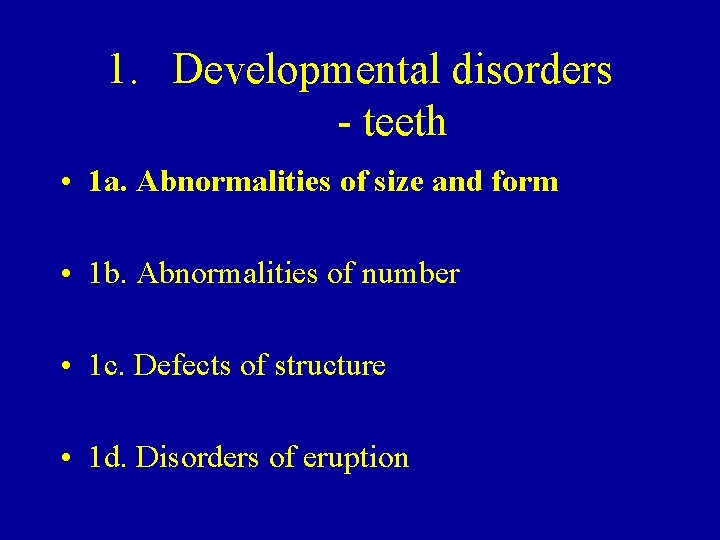 1. Developmental disorders - teeth

• 1a. Abnormalities of size and form

• 1b. Abnormalities of number

• 1c. Defects of structure

• 1d. Disorders of eruption